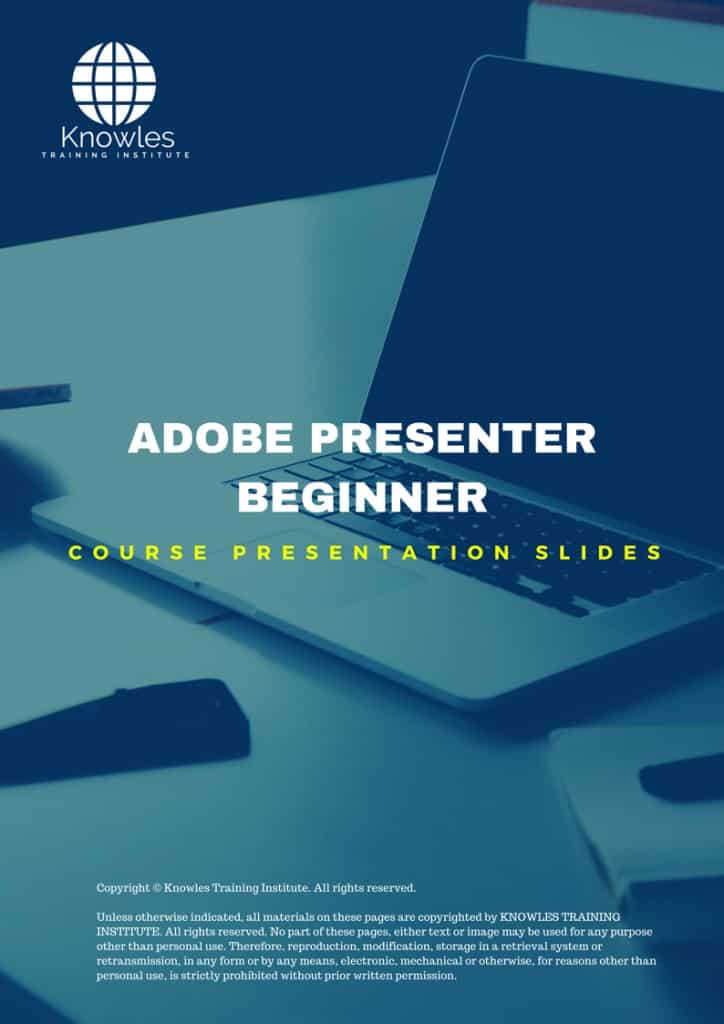 Knowles
TRAINING INSTITUTE

ADOBE PRESENTER BEGINNER

COURSE PRESENTATION SLIDES

Copyright © Knowles Training Institute. All rights reserved.

Unless otherwise indicated, all materials on these pages are copyrighted by KNOWLES TRAINING INSTITUTE. All rights reserved. No part of these pages, either text or image may be used for any purpose other than personal use. Therefore, reproduction, modification, storage in a retrieval system or retransmission, in any form or by any means, electronic, mechanical or otherwise, for reasons other than personal use, is strictly prohibited without prior written permission.